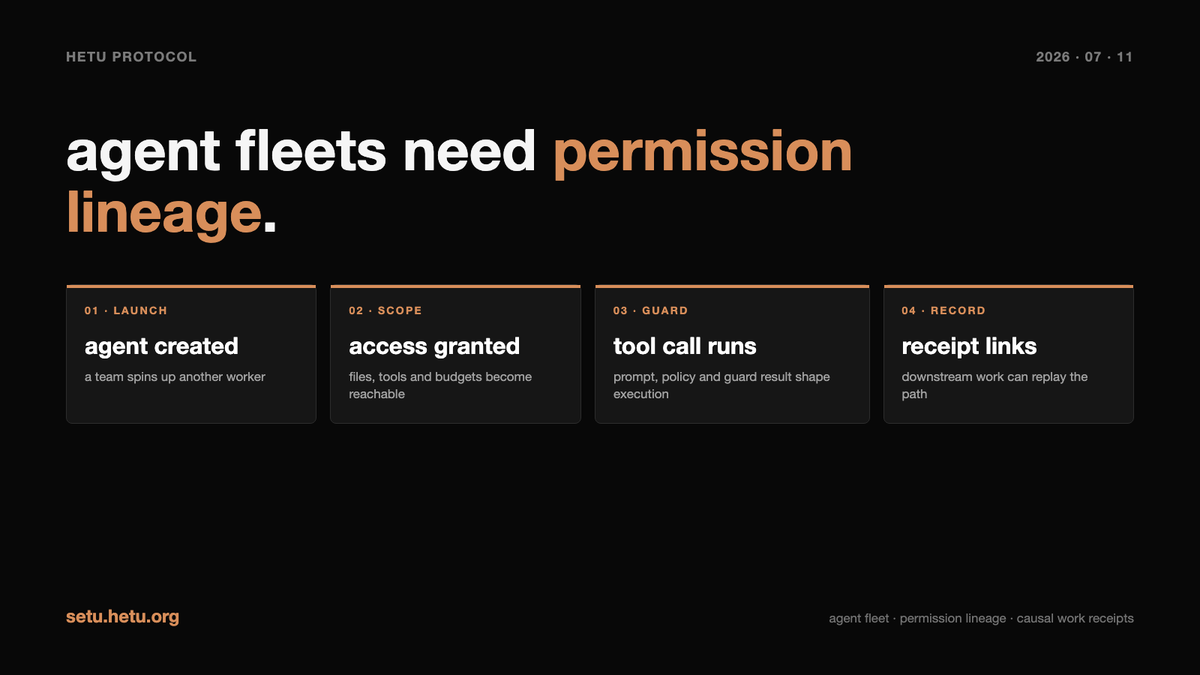 HETU PROTOCOL

2026 · 07 · 11

agent fleets need permission lineage.

01 · LAUNCH

agent created

a team spins up another worker

02 · SCOPE

access granted

files, tools and budgets become reachable

03 · GUARD

tool call runs

prompt, policy and guard result shape execution

04 · RECORD

receipt links

downstream work can replay the path

setu.hetu.org

agent fleet · permission lineage · causal work receipts